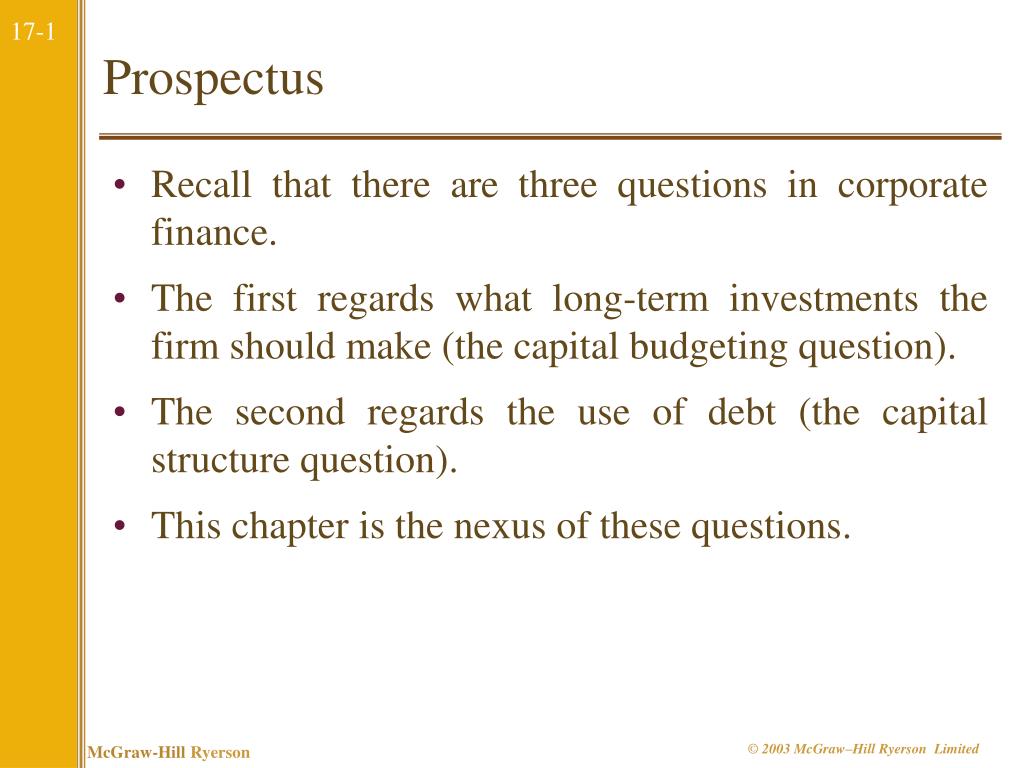 17-1

Prospectus

• Recall that there are three questions in corporate finance.

• The first regards what long-term investments the firm should make (the capital budgeting question).

• The second regards the use of debt (the capital structure question).

• This chapter is the nexus of these questions.

McGraw-Hill Ryerson

© 2003 McGraw–Hill Ryerson Limited